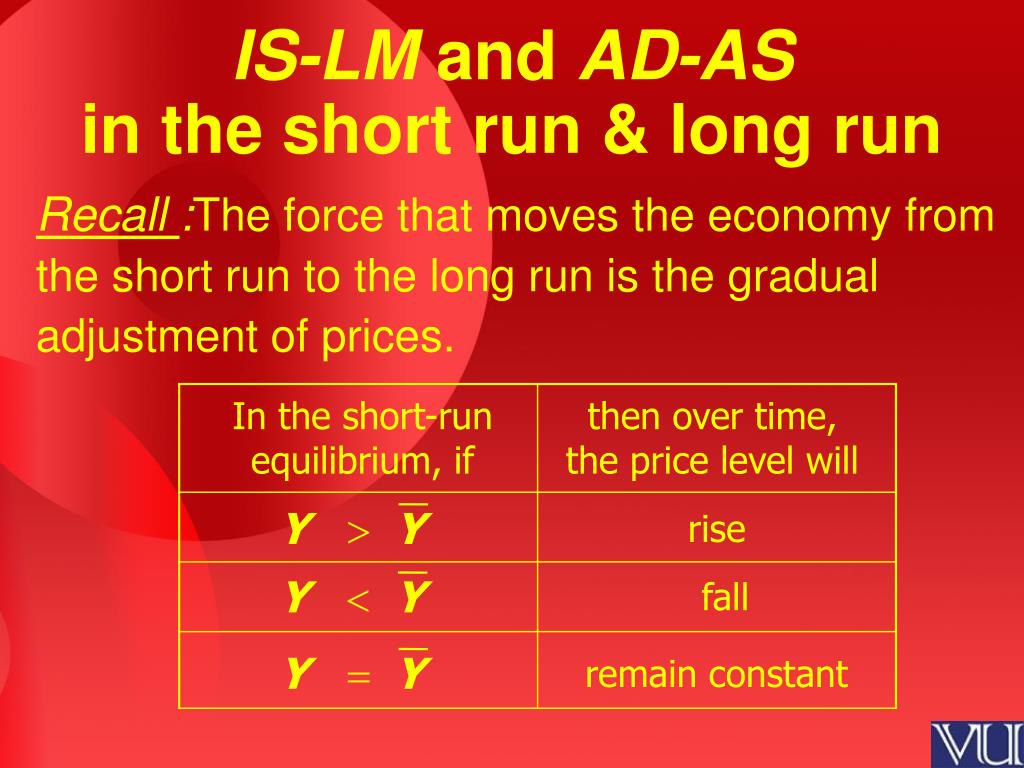 IS-LM and AD-AS in the short run & long run

Recall :The force that moves the economy from the short run to the long run is the gradual adjustment of prices.

| In the short-run equilibrium, if | then over time, the price level will |
|---|---|
| $Y > \overline{Y}$ | rise |
| $Y < \overline{Y}$ | fall |
| $Y = \overline{Y}$ | remain constant |

VU